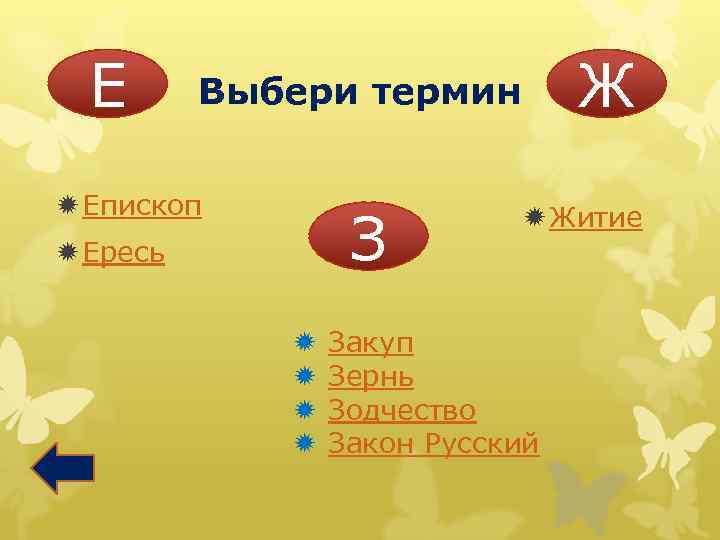 Е Выбери термин Ж

Епископ
Ересь

З

Житие

Закуп
Зернь
Зодчество
Закон Русский